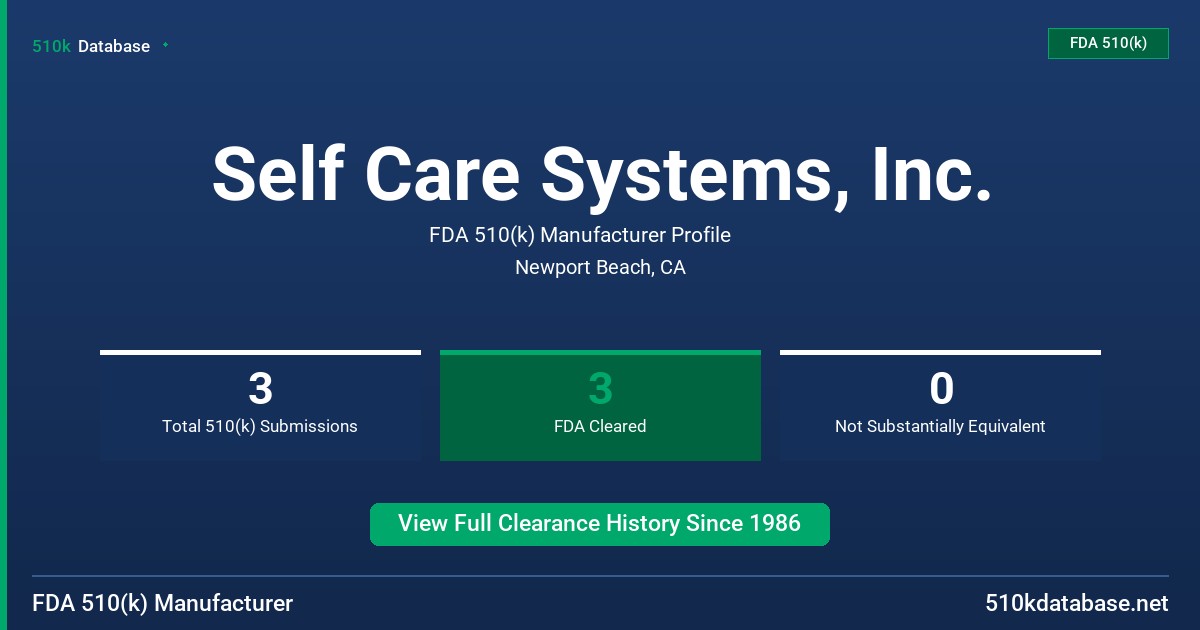 510k Database

FDA 510(k)

Self Care Systems, Inc.

FDA 510(k) Manufacturer Profile

Newport Beach, CA

3
Total 510(k) Submissions

3
FDA Cleared

0
Not Substantially Equivalent

View Full Clearance History Since 1986

FDA 510(k) Manufacturer

510kdatabase.net